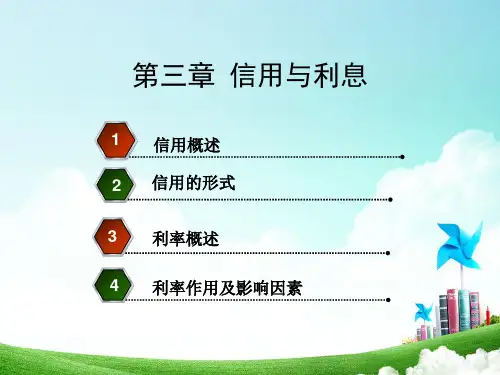 第三章 信用与利息

1 信用概述

2 信用的形式

3 利率概述

4 利率作用及影响因素